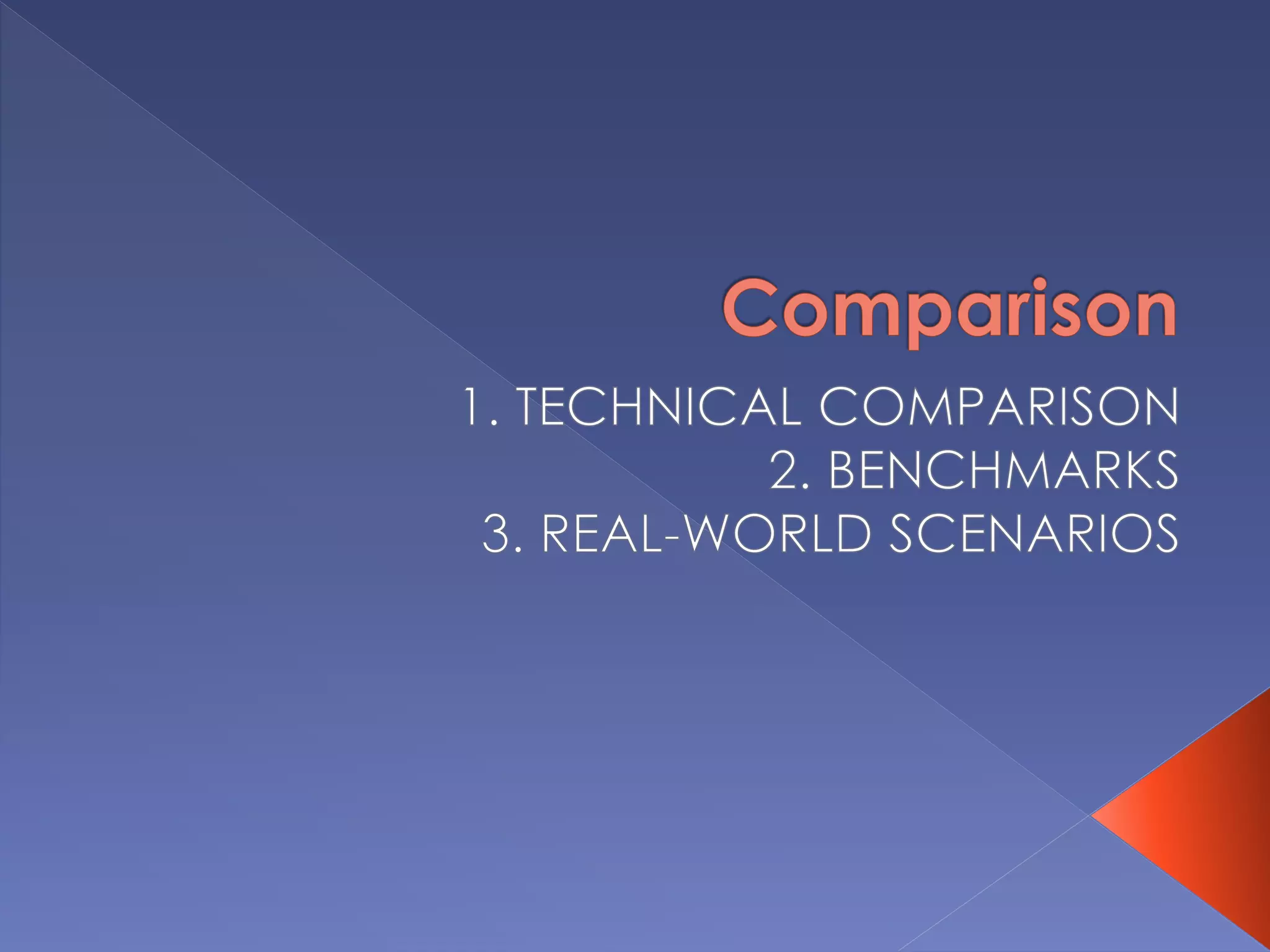 Comparison

1. TECHNICAL COMPARISON
2. BENCHMARKS
3. REAL-WORLD SCENARIOS